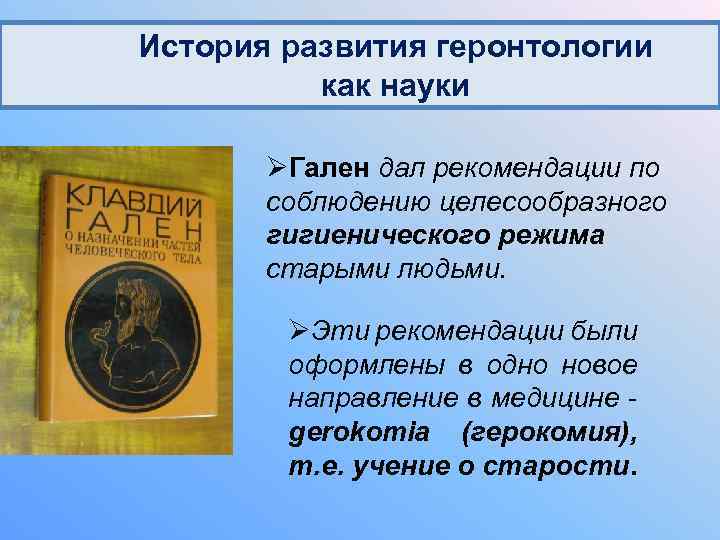 История развития геронтологии как науки

КЛАВДИЙ ГАЛЕН
О НАЗНАЧЕНИИ ЧАСТЕЙ ЧЕЛОВЕЧЕСКОГО ТЕЛА

➢Гален дал рекомендации по соблюдению целесообразного гигиенического режима старыми людьми.

➢Эти рекомендации были оформлены в одно новое направление в медицине - gerokomia (герокомия), т.е. учение о старости.